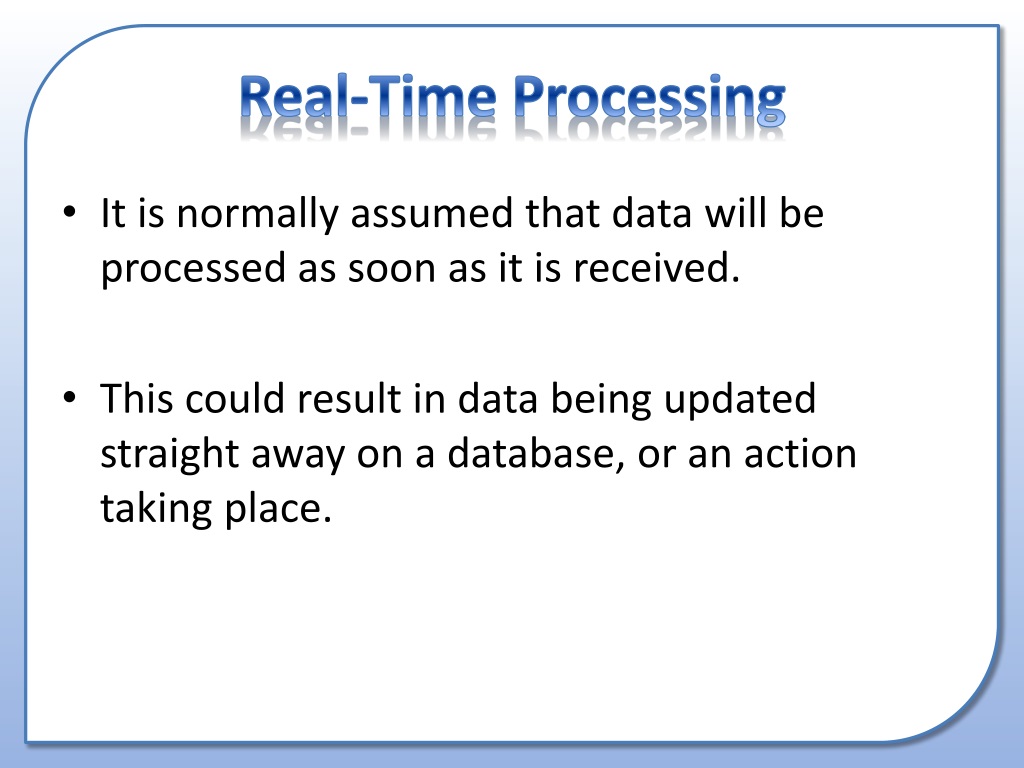 Real-Time Processing

• It is normally assumed that data will be processed as soon as it is received.

• This could result in data being updated straight away on a database, or an action taking place.